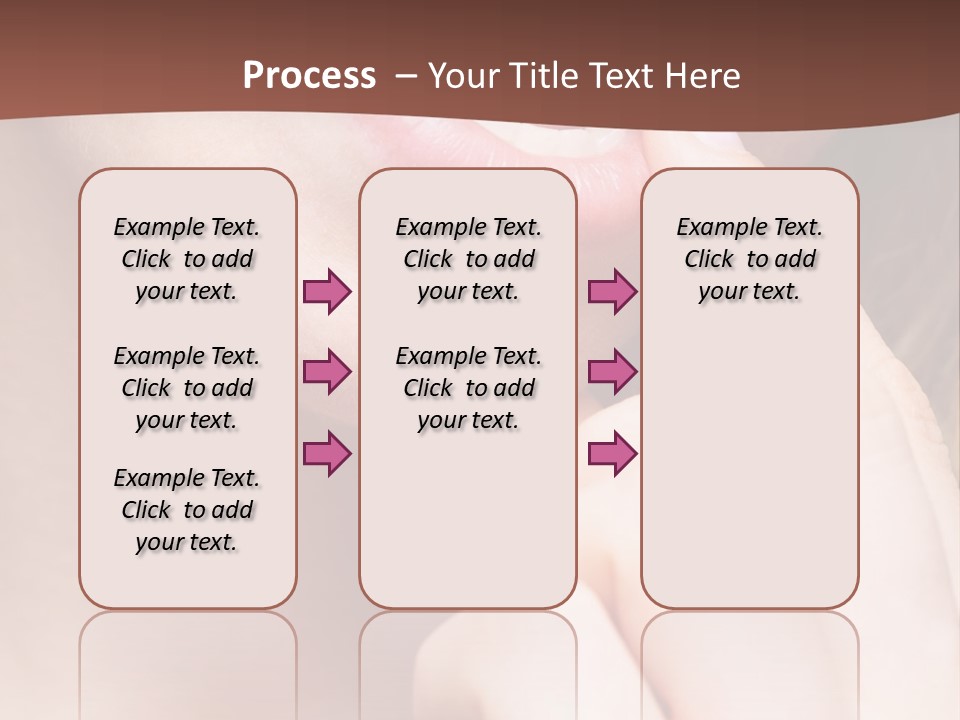 Process – Your Title Text Here

Example Text. Click to add your text.

Example Text. Click to add your text.

Example Text. Click to add your text.

Example Text. Click to add your text.

Example Text. Click to add your text.

Example Text. Click to add your text.